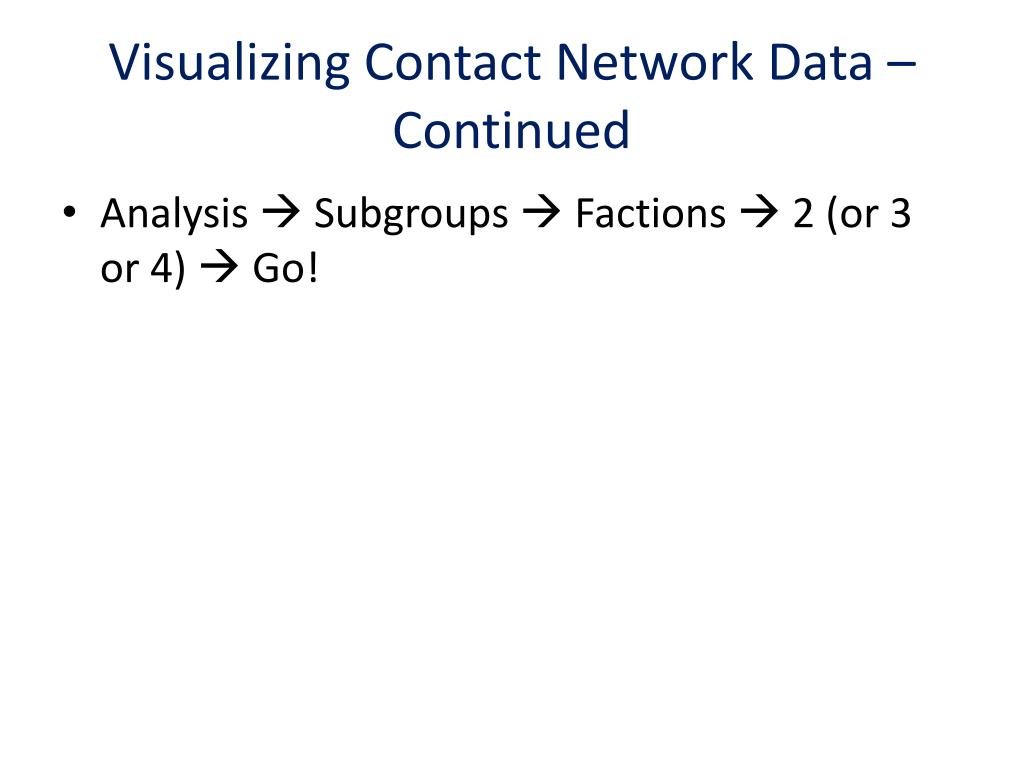 Visualizing Contact Network Data – Continued

• Analysis → Subgroups → Factions → 2 (or 3 or 4) → Go!